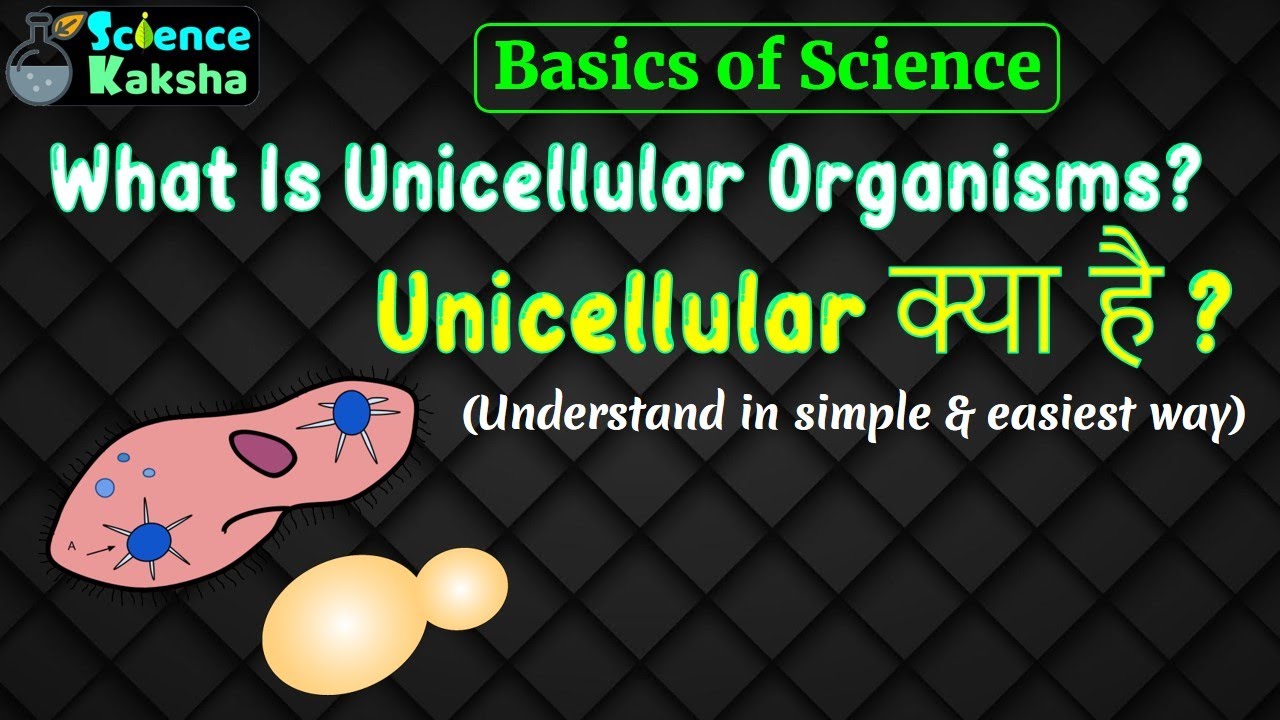 Science Kaksha

Basics of Science

What Is Unicellular Organisms?

Unicellular क्या है ?

(Understand in simple & easiest way)

A